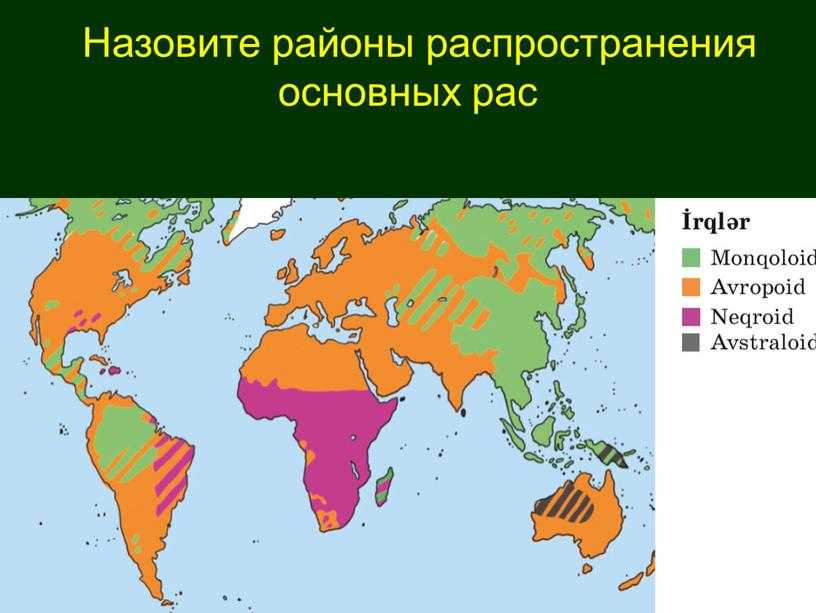 Назовите районы распространения основных рас

İrqlər
Monqoloid
Avropoid
Neqroid
Avstraloid